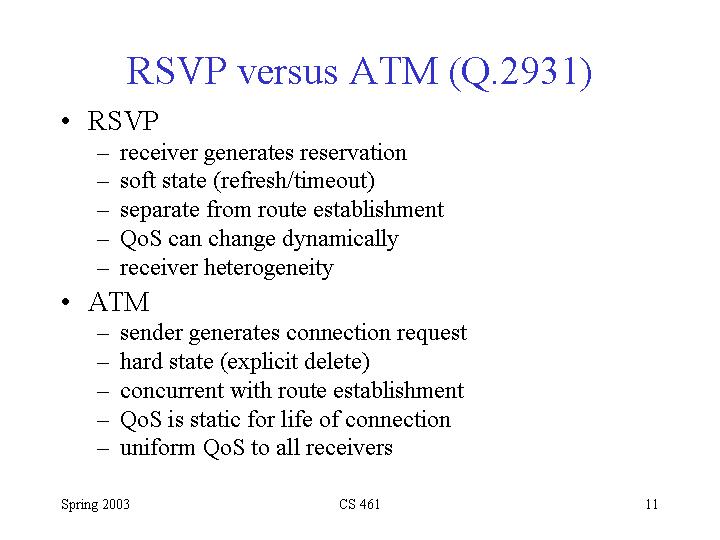 RSVP versus ATM (Q.2931)

• RSVP
– receiver generates reservation
– soft state (refresh/timeout)
– separate from route establishment
– QoS can change dynamically
– receiver heterogeneity

• ATM
– sender generates connection request
– hard state (explicit delete)
– concurrent with route establishment
– QoS is static for life of connection
– uniform QoS to all receivers

Spring 2003

CS 461

11